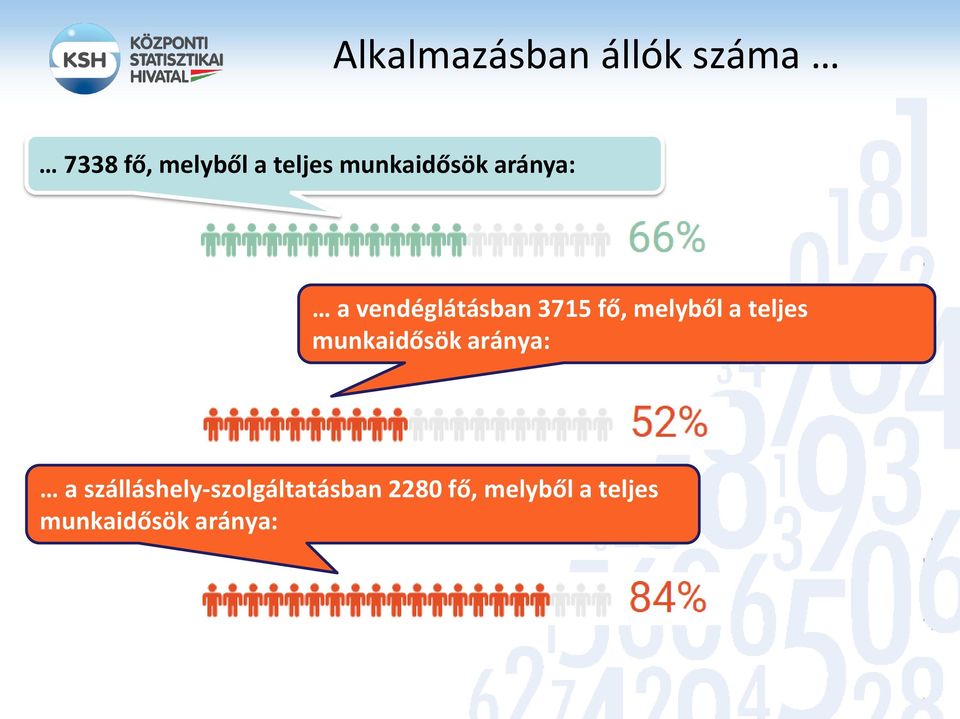 KSH KÖZPONTI STATISZTIKAI HIVATAL

Alkalmazásban állók száma …

… 7338 fő, melyből a teljes munkaidősök aránya:

66%

… a vendéglátásban 3715 fő, melyből a teljes munkaidősök aránya:

52%

… a szálláshely-szolgáltatásban 2280 fő, melyből a teljes munkaidősök aránya:

84%